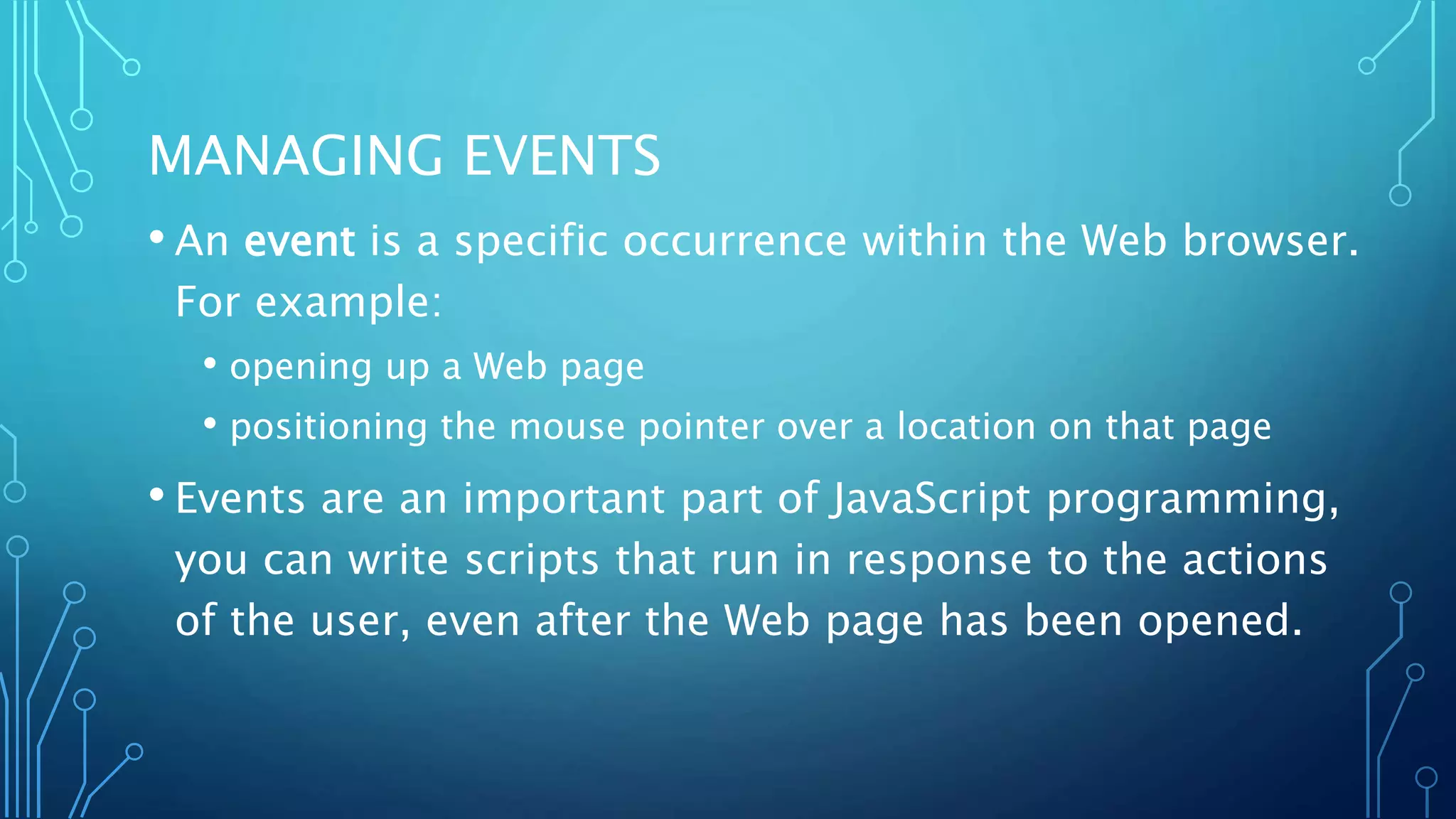 MANAGING EVENTS

• An event is a specific occurrence within the Web browser. For example:

• opening up a Web page

• positioning the mouse pointer over a location on that page

• Events are an important part of JavaScript programming, you can write scripts that run in response to the actions of the user, even after the Web page has been opened.